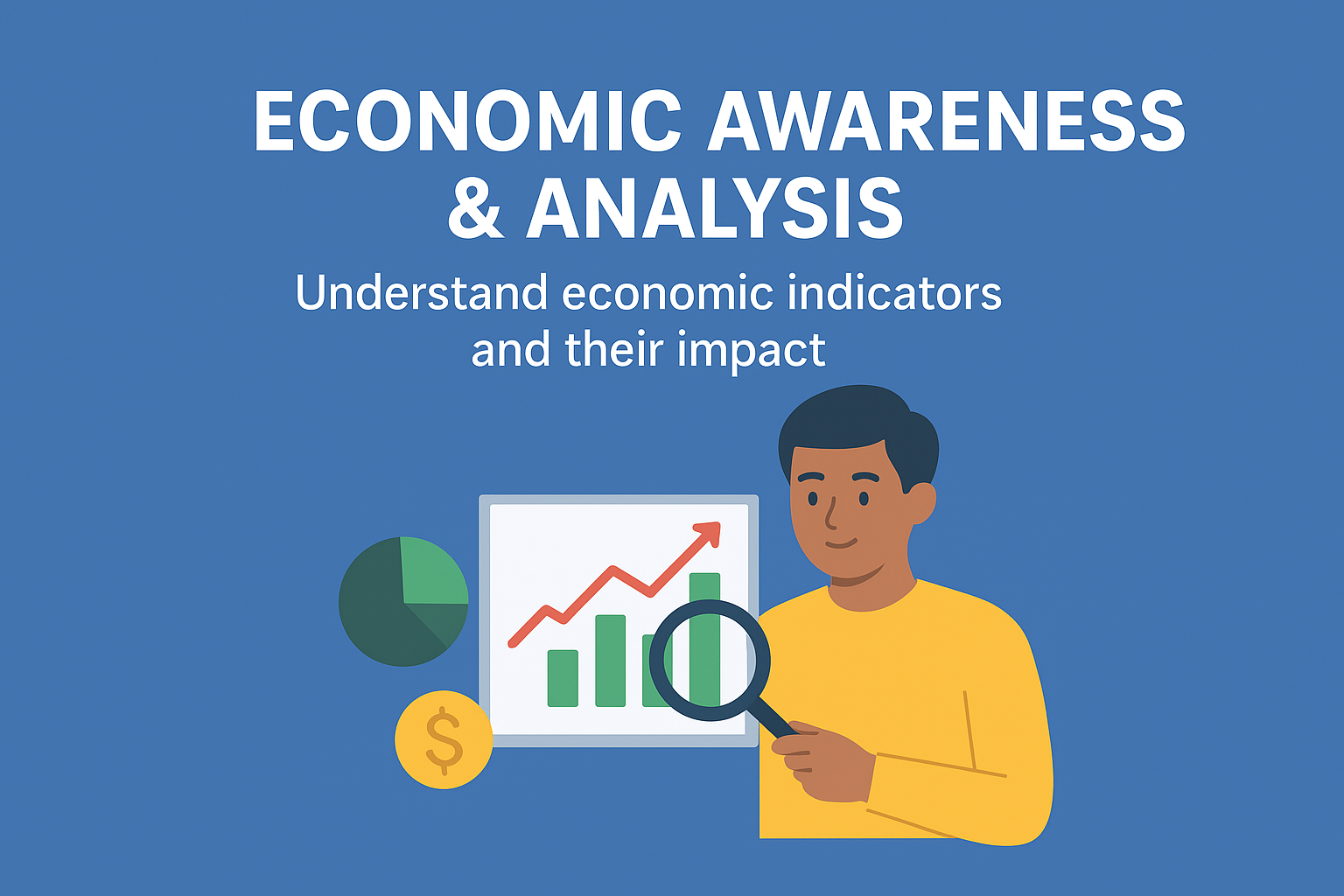 ECONOMIC AWARENESS & ANALYSIS

Understand economic indicators and their impact

$